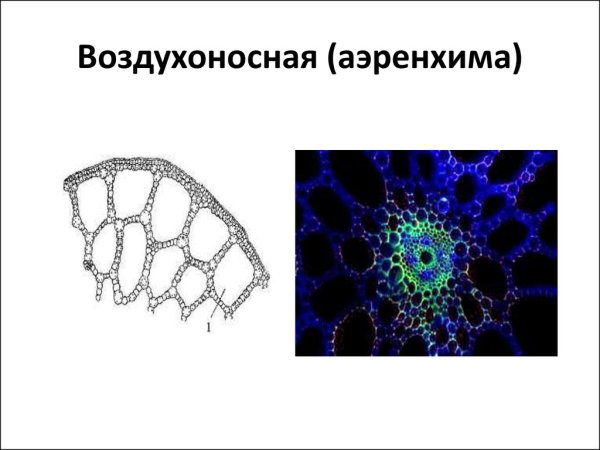 Воздухоносная (аэренхима)

1